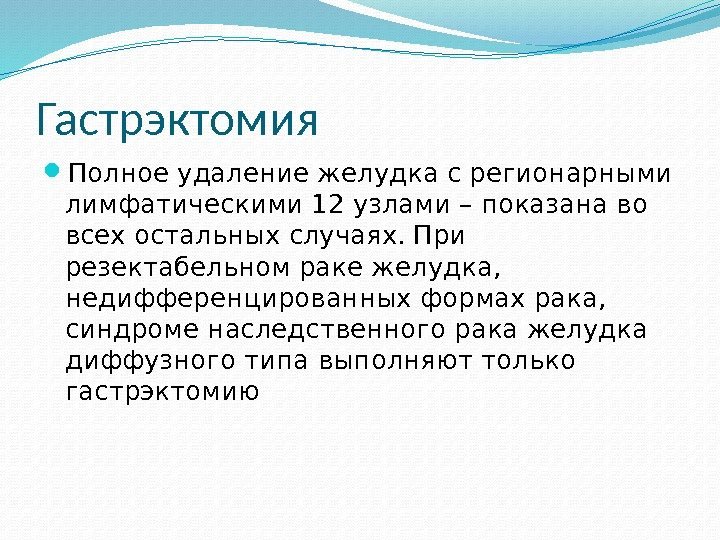 Гастрэктомия

Полное удаление желудка с регионарными лимфатическими 12 узлами – показана во всех остальных случаях. При резектабельном раке желудка, недифференцированных формах рака, синдроме наследственного рака желудка диффузного типа выполняют только гастрэктомию